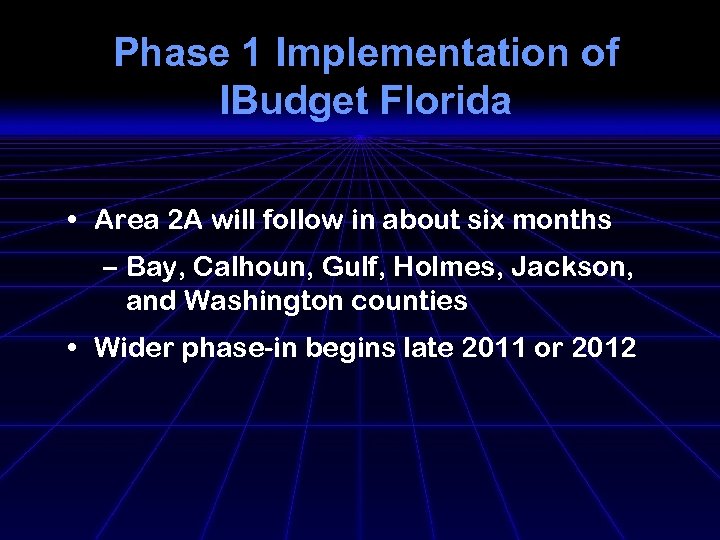 Phase 1 Implementation of IBudget Florida

• Area 2A will follow in about six months
– Bay, Calhoun, Gulf, Holmes, Jackson, and Washington counties
• Wider phase-in begins late 2011 or 2012